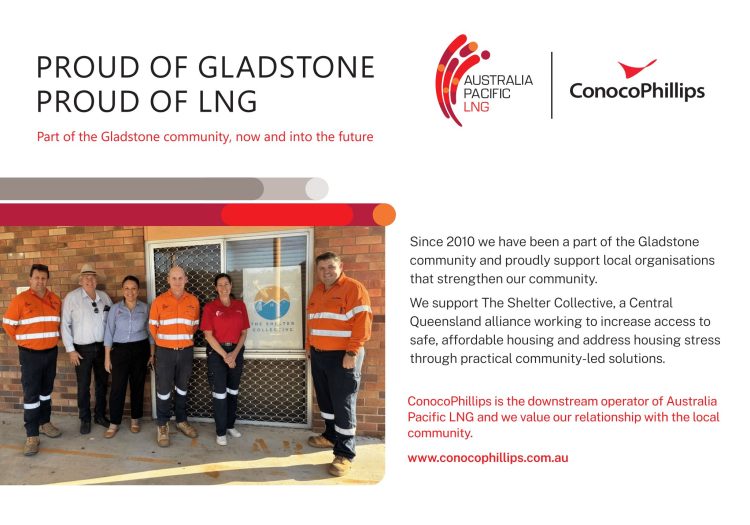 PROUD OF GLADSTONE
PROUD OF LNG

Part of the Gladstone community, now and into the future

AUSTRALIA
PACIFIC
LNG

ConocoPhillips

THE SHELTER COLLECTIVE

Since 2010 we have been a part of the Gladstone community and proudly support local organisations that strengthen our community.

We support The Shelter Collective, a Central Queensland alliance working to increase access to safe, affordable housing and address housing stress through practical community-led solutions.

ConocoPhillips is the downstream operator of Australia Pacific LNG and we value our relationship with the local community.

www.conocophillips.com.au